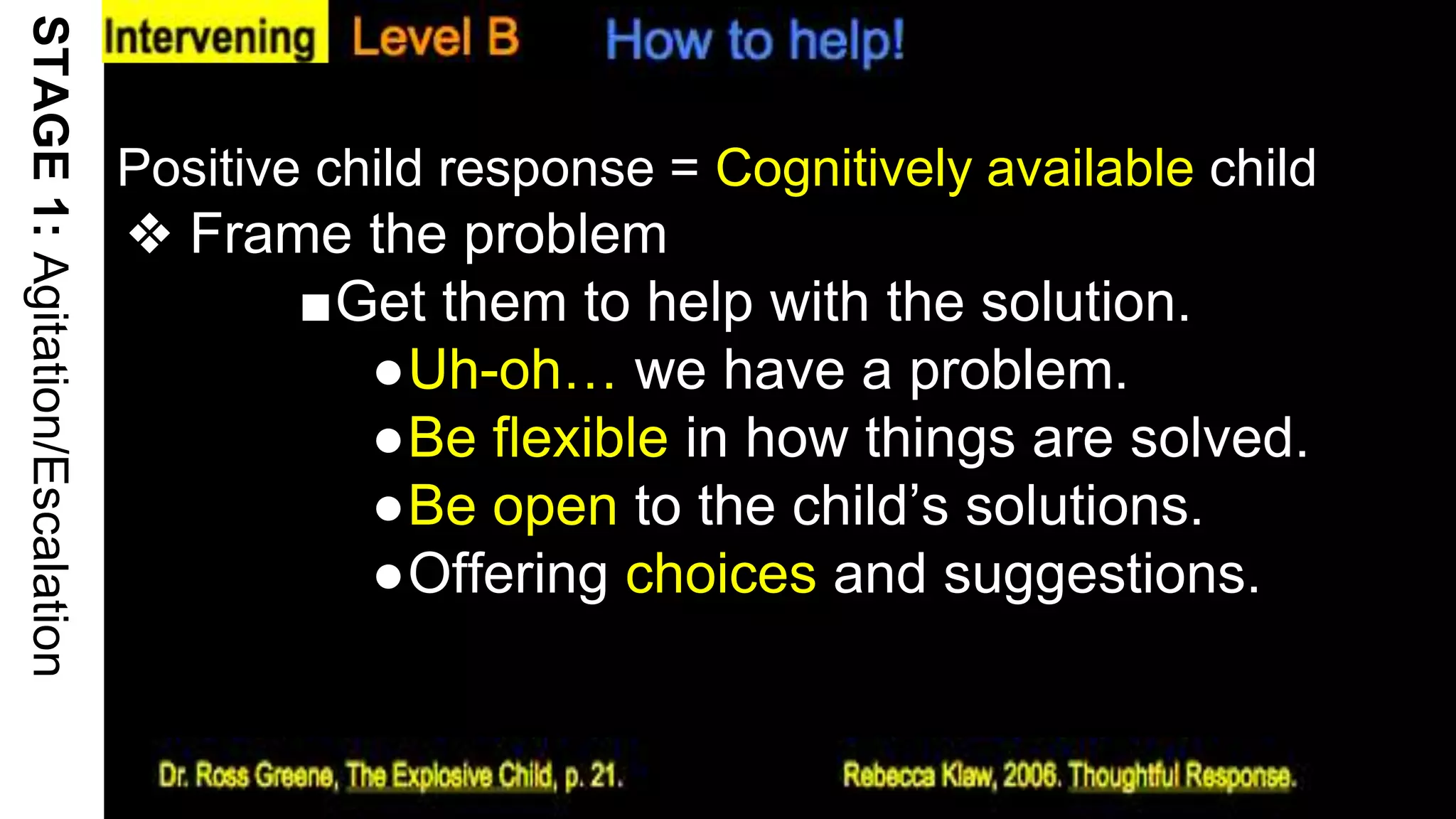 STAGE 1: Agitation/Escalation

Intervening Level B How to help!

Positive child response = Cognitively available child

❖ Frame the problem

■ Get them to help with the solution.

● Uh-oh… we have a problem.

● Be flexible in how things are solved.

● Be open to the child's solutions.

● Offering choices and suggestions.

Dr. Ross Greene, The Explosive Child, p. 21.

Rebecca Klaw, 2006. Thoughtful Response.